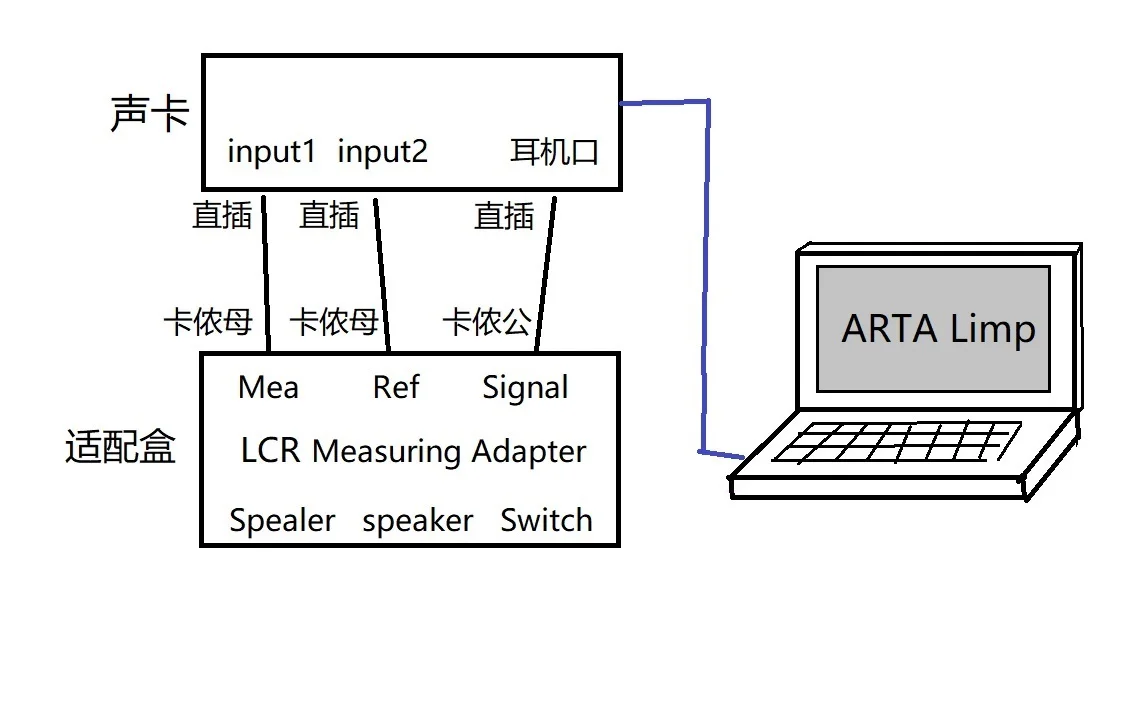 声卡

input1 input2 耳机口

直插 直插 直插

卡侬母 卡侬母 卡侬公

适配盒

Mea Ref Signal

LCR Measuring Adapter

Spealer speaker Switch

ARTA Limp